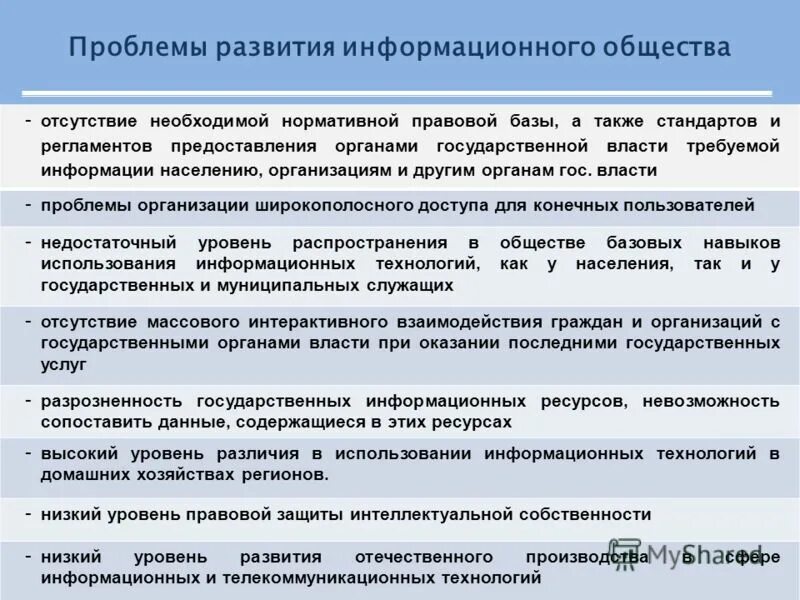 Проблемы развития информационного общества

- отсутствие необходимой нормативной правовой базы, а также стандартов и регламентов предоставления органами государственной власти требуемой информации населению, организациям и другим органам гос. власти

- проблемы организации широкополосного доступа для конечных пользователей

- недостаточный уровень распространения в обществе базовых навыков использования информационных технологий, как у населения, так и у государственных и муниципальных служащих

- отсутствие массового интерактивного взаимодействия граждан и организаций с государственными органами власти при оказании последними государственных услуг

- разрозненность государственных информационных ресурсов, невозможность сопоставить данные, содержащиеся в этих ресурсах

- высокий уровень различия в использовании информационных технологий в домашних хозяйствах регионов.

- низкий уровень правовой защиты интеллектуальной собственности

- низкий уровень развития отечественного производства в сфере информационных и телекоммуникационных технологий

MyShared